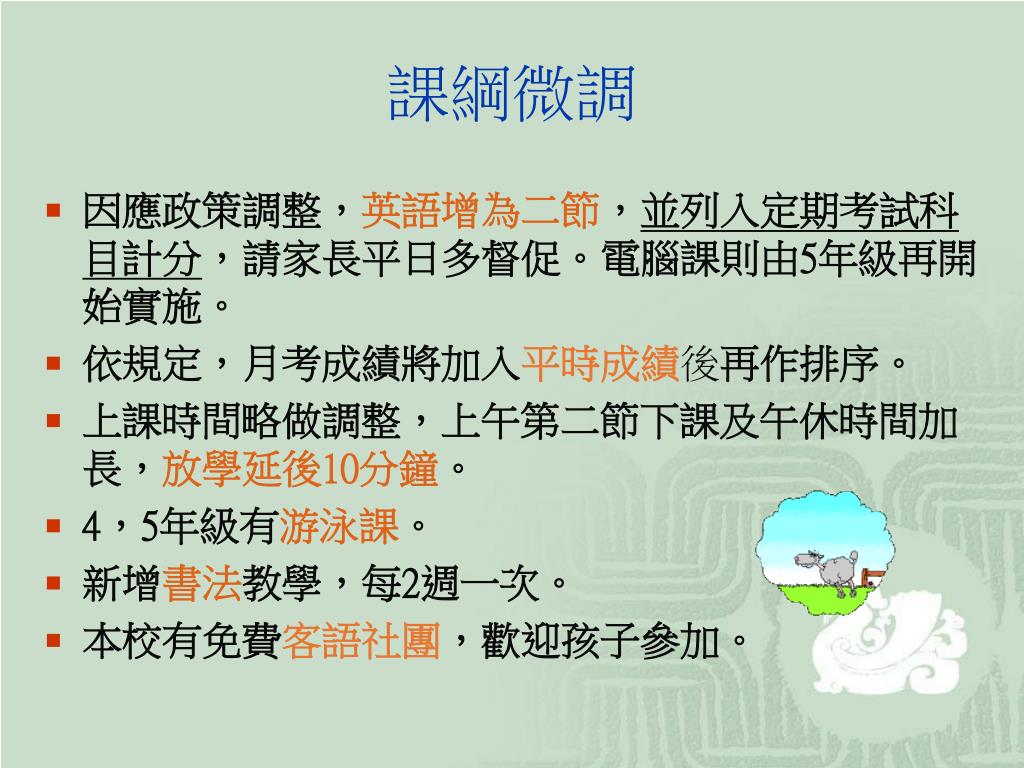 課綱微調

▪ 因應政策調整，英語增為二節，並列入定期考試科目計分，請家長平日多督促。電腦課則由5年級再開始實施。
▪ 依規定，月考成績將加入平時成績後再作排序。
▪ 上課時間略做調整，上午第二節下課及午休時間加長，放學延後10分鐘。
▪ 4，5年級有游泳課。
▪ 新增書法教學，每2週一次。
▪ 本校有免費客語社團，歡迎孩子參加。